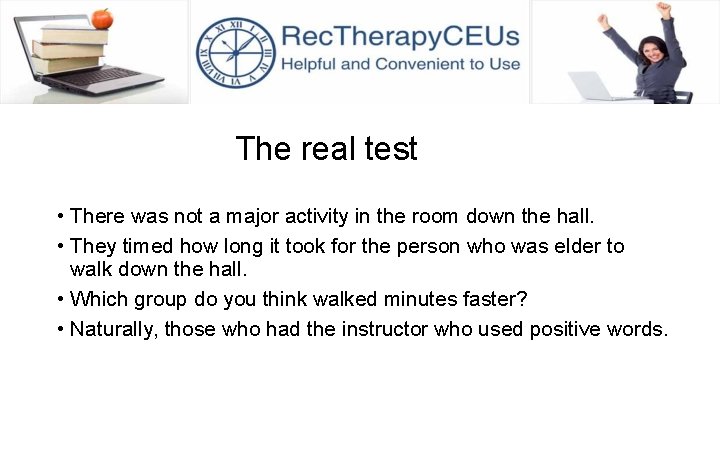 RecTherapyCEUs
Helpful and Convenient to Use

The real test

• There was not a major activity in the room down the hall.
• They timed how long it took for the person who was elder to walk down the hall.
• Which group do you think walked minutes faster?
• Naturally, those who had the instructor who used positive words.